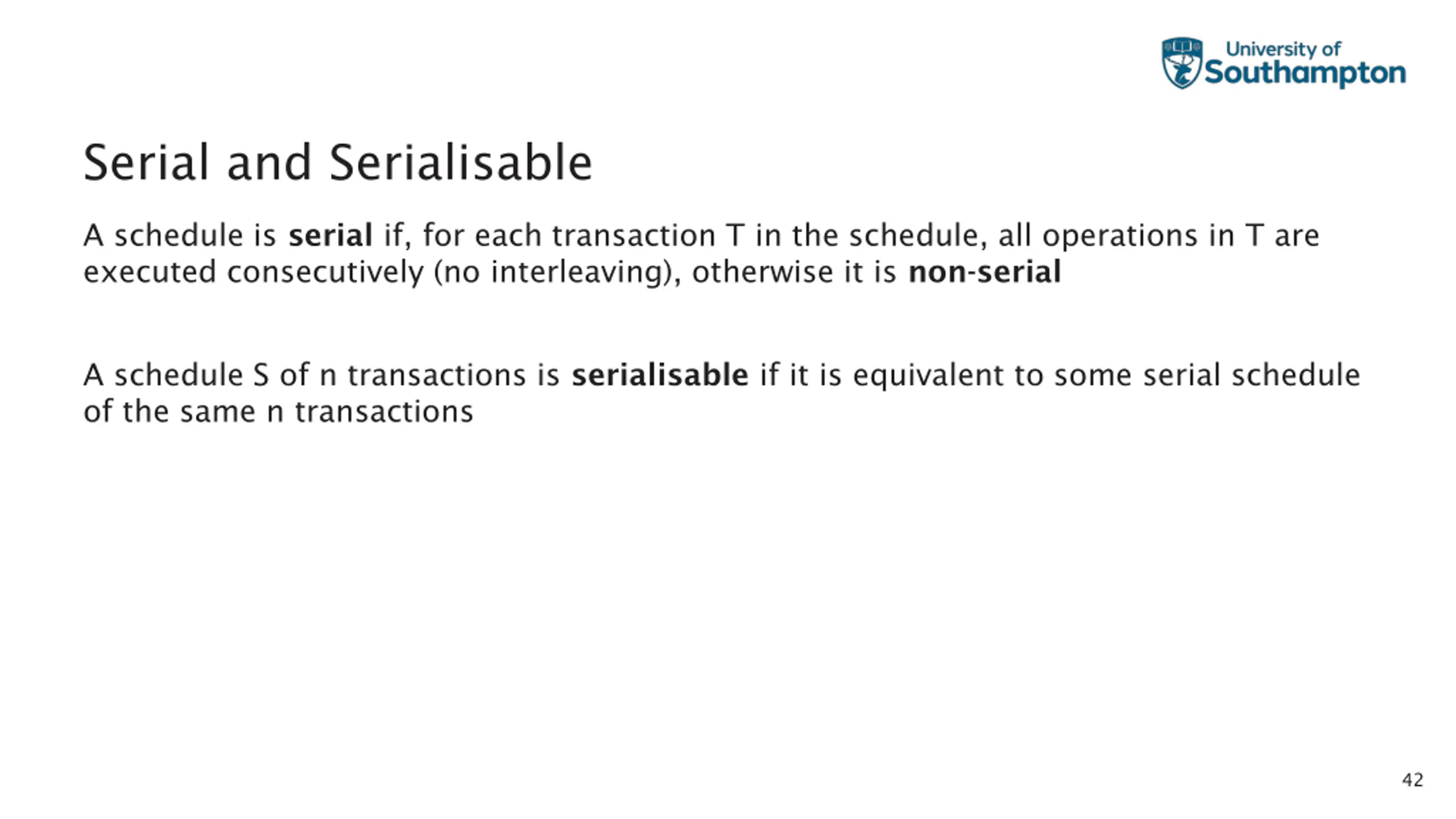 University of Southampton

Serial and Serialisable

A schedule is serial if, for each transaction T in the schedule, all operations in T are executed consecutively (no interleaving), otherwise it is non-serial

A schedule S of n transactions is serialisable if it is equivalent to some serial schedule of the same n transactions

42